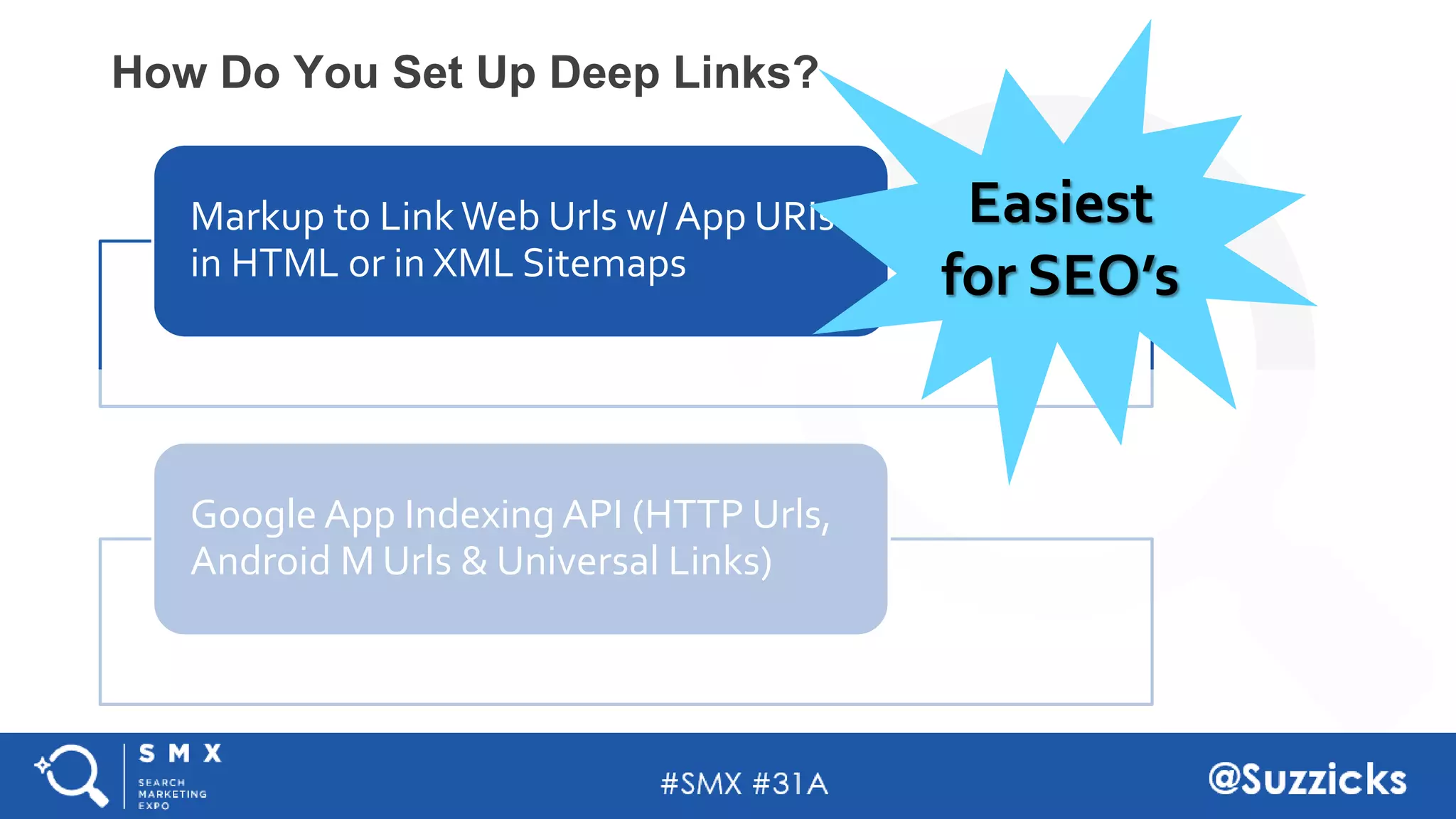 How Do You Set Up Deep Links?

Markup to Link Web Urls w/ App URIs in HTML or in XML Sitemaps

Easiest for SEO's

Google App Indexing API (HTTP Urls, Android M Urls & Universal Links)

SMX SEARCH MARKETING EXPO

#SMX #31A

@Suzzicks